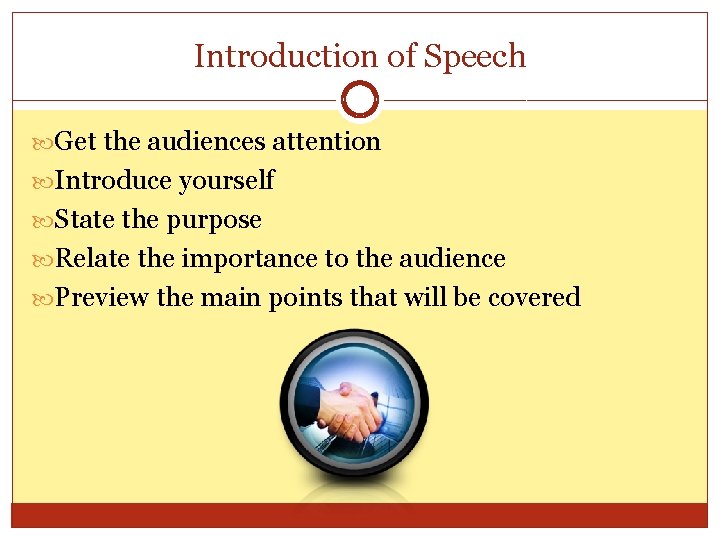 Introduction of Speech

Get the audiences attention
Introduce yourself
State the purpose
Relate the importance to the audience
Preview the main points that will be covered